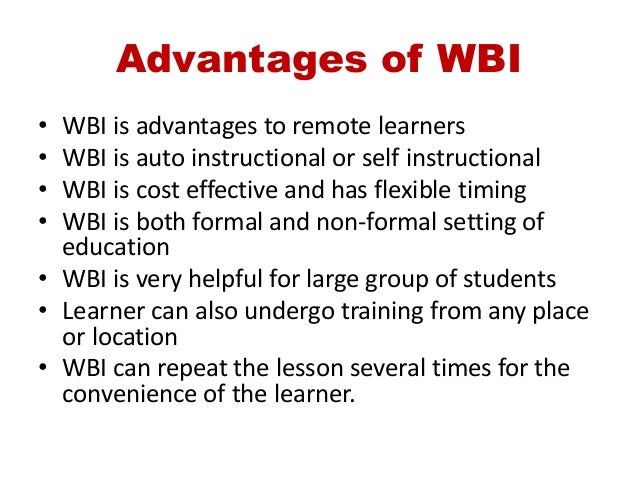 Advantages of WBI

• WBI is advantages to remote learners
• WBI is auto instructional or self instructional
• WBI is cost effective and has flexible timing
• WBI is both formal and non-formal setting of education
• WBI is very helpful for large group of students
• Learner can also undergo training from any place or location
• WBI can repeat the lesson several times for the convenience of the learner.